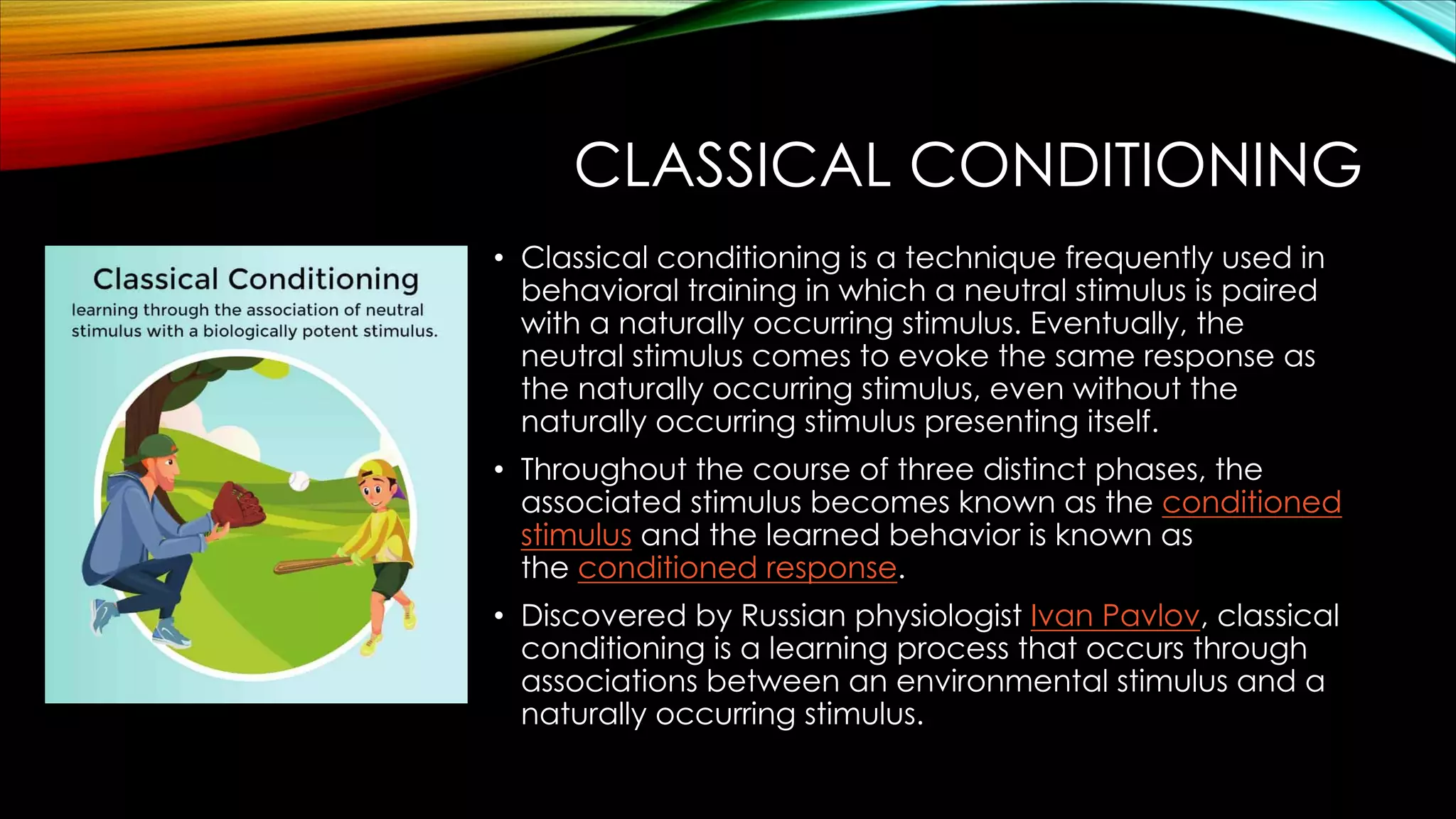 CLASSICAL CONDITIONING

Classical Conditioning

learning through the association of neutral stimulus with a biologically potent stimulus.

• Classical conditioning is a technique frequently used in behavioral training in which a neutral stimulus is paired with a naturally occurring stimulus. Eventually, the neutral stimulus comes to evoke the same response as the naturally occurring stimulus, even without the naturally occurring stimulus presenting itself.

• Throughout the course of three distinct phases, the associated stimulus becomes known as the conditioned stimulus and the learned behavior is known as the conditioned response.

• Discovered by Russian physiologist Ivan Pavlov, classical conditioning is a learning process that occurs through associations between an environmental stimulus and a naturally occurring stimulus.